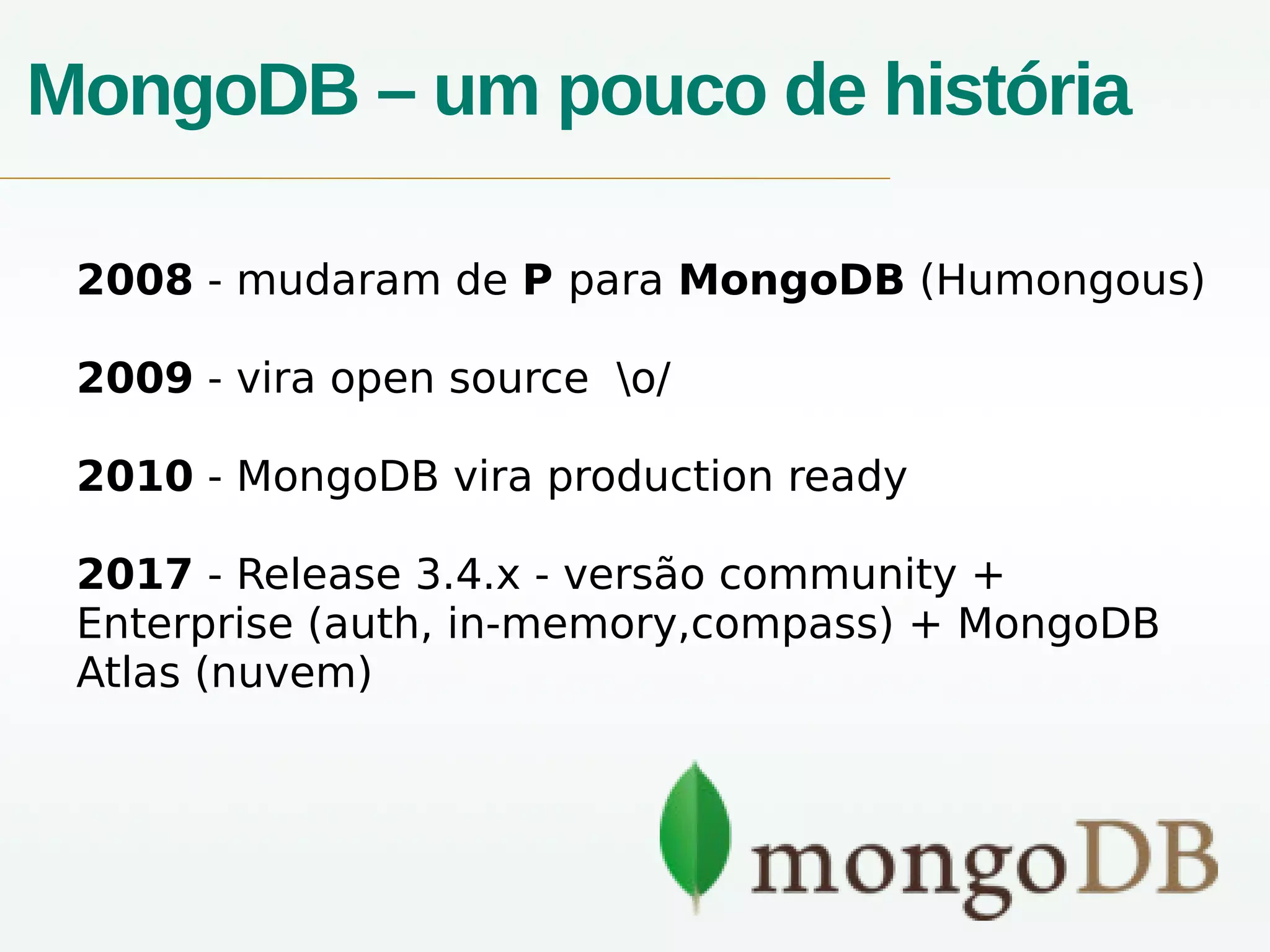 MongoDB – um pouco de história

2008 - mudaram de P para MongoDB (Humongous)

2009 - vira open source \o/

2010 - MongoDB vira production ready

2017 - Release 3.4.x - versão community + Enterprise (auth, in-memory,compass) + MongoDB Atlas (nuvem)

mongoDB